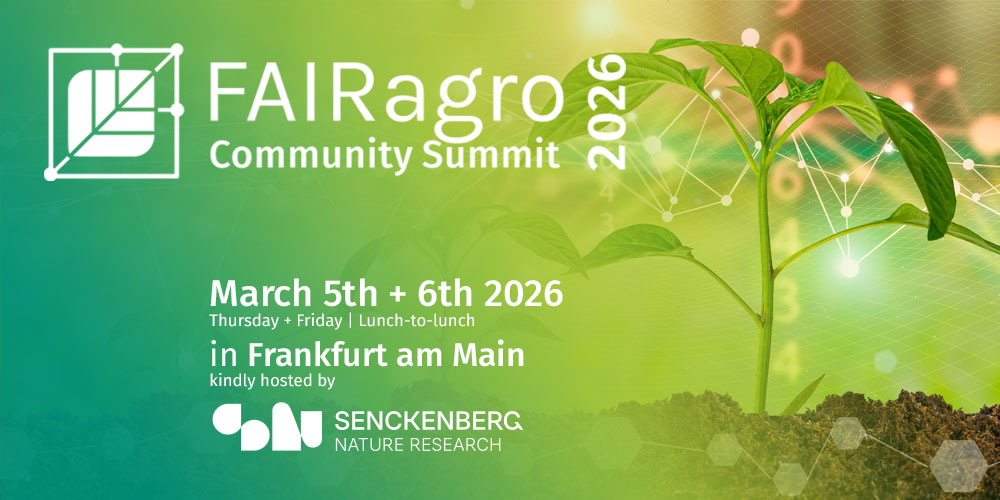 FAIRagro
Community Summit
2026

March 5th + 6th 2026
Thursday + Friday | Lunch-to-lunch
in Frankfurt am Main
kindly hosted by

SENCKENBERG
NATURE RESEARCH